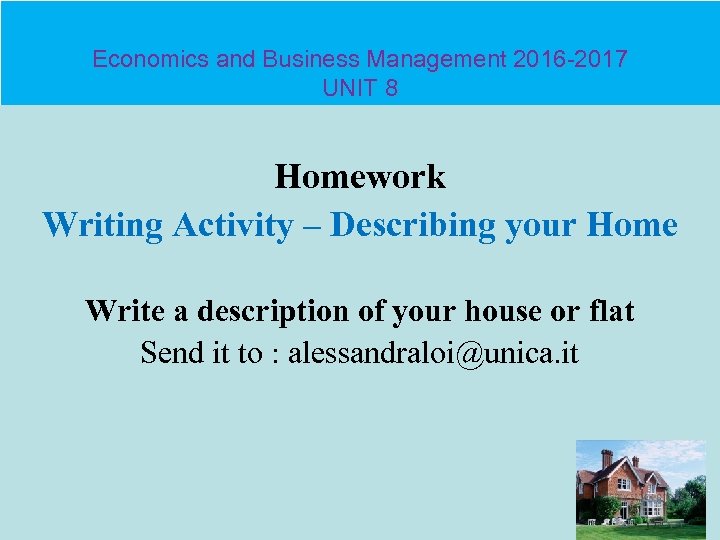 Economics and Business Management 2016-2017
UNIT 8

Homework

Writing Activity – Describing your Home

Write a description of your house or flat

Send it to : alessandraloi@unica.it